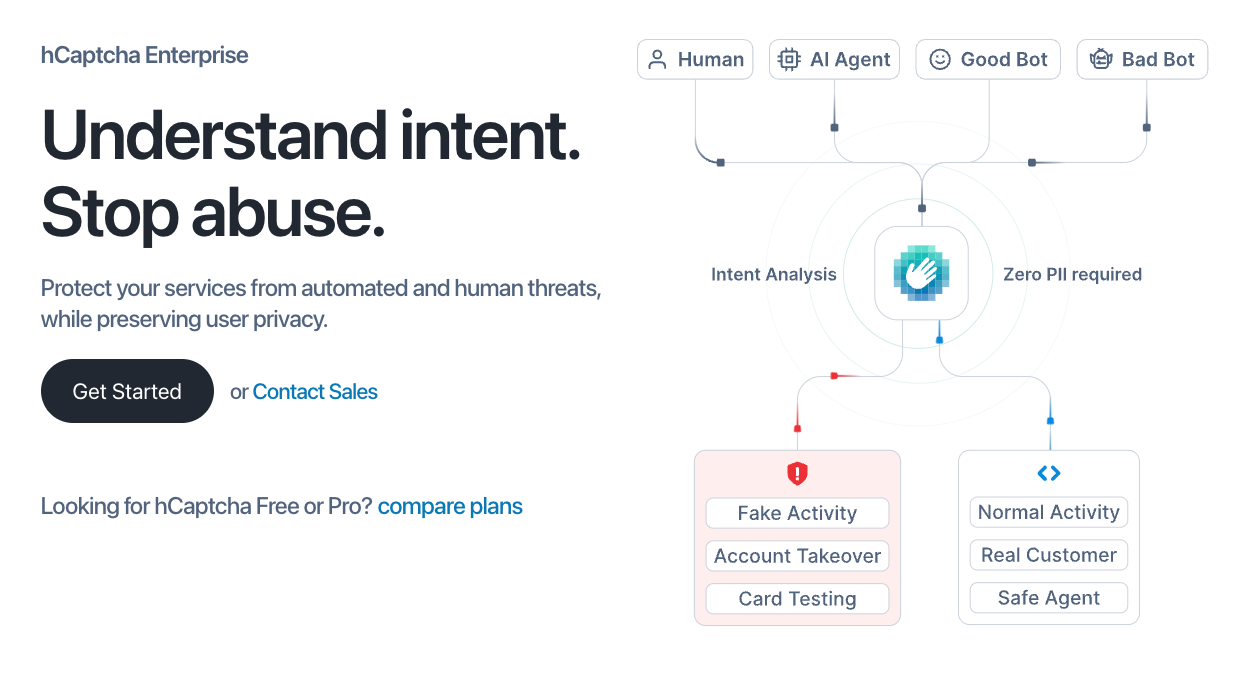 hCaptcha Enterprise

Understand intent. Stop abuse.

Protect your services from automated and human threats, while preserving user privacy.

Get Started

or Contact Sales

Looking for hCaptcha Free or Pro? compare plans

Human

AI Agent

Good Bot

Bad Bot

Intent Analysis

Zero PII required

Fake Activity

Account Takeover

Card Testing

Normal Activity

Real Customer

Safe Agent